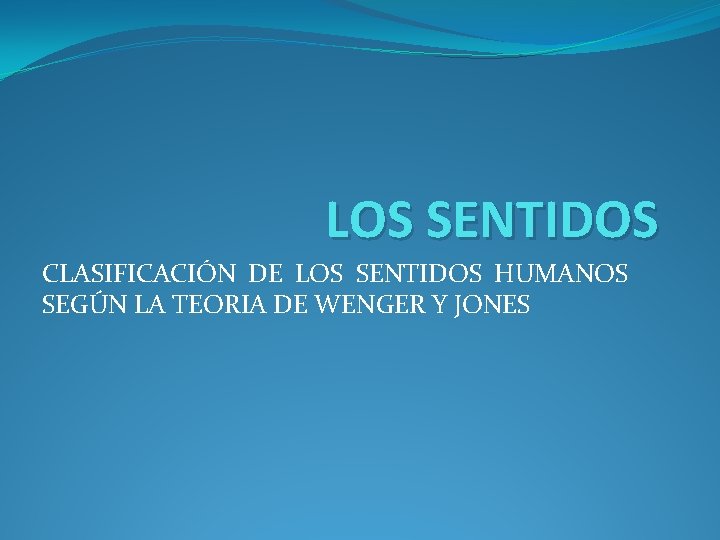 LOS SENTIDOS

CLASIFICACIÓN DE LOS SENTIDOS HUMANOS SEGÚN LA TEORIA DE WENGER Y JONES